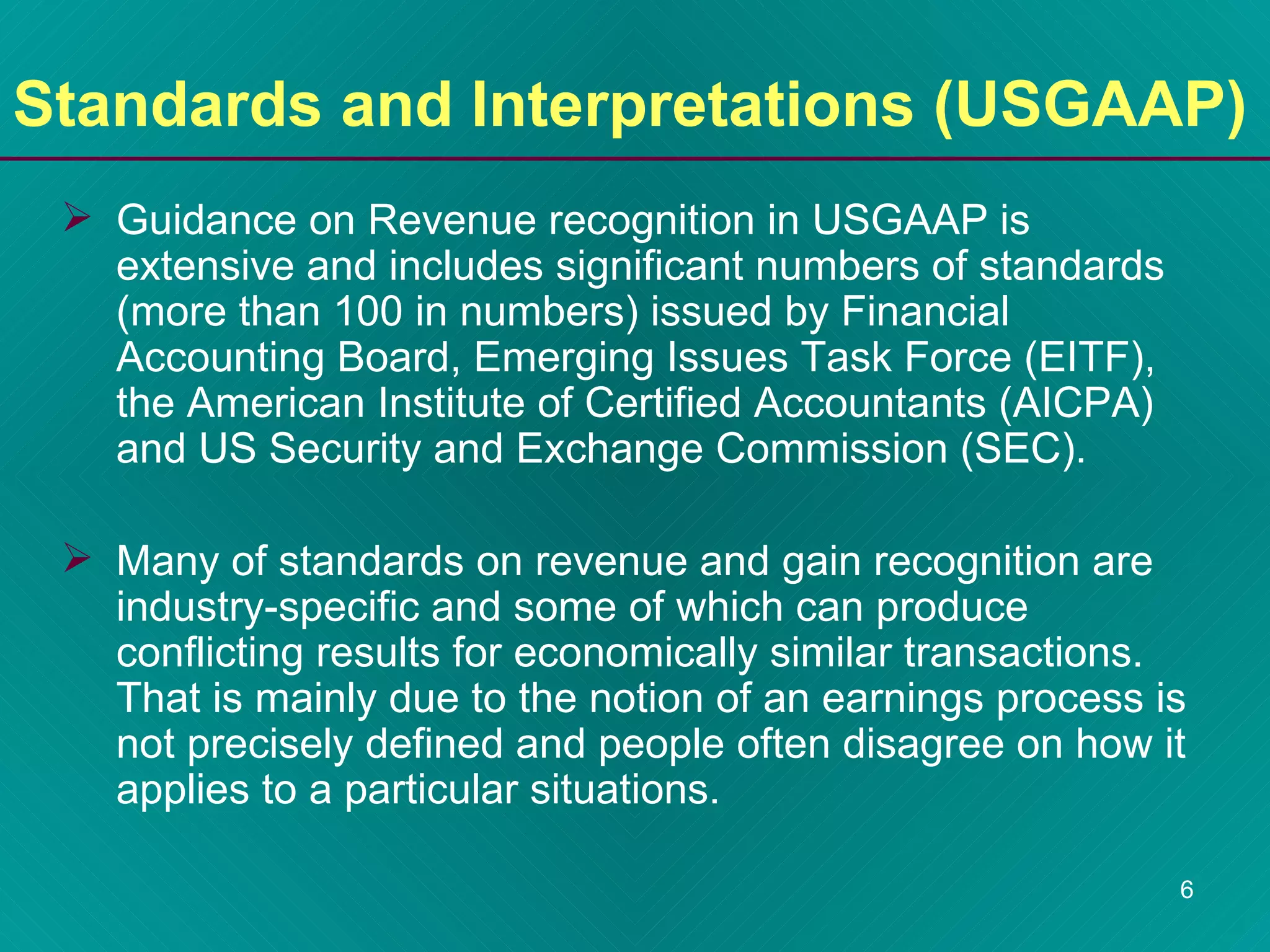 Standards and Interpretations (USGAAP)

➢ Guidance on Revenue recognition in USGAAP is extensive and includes significant numbers of standards (more than 100 in numbers) issued by Financial Accounting Board, Emerging Issues Task Force (EITF), the American Institute of Certified Accountants (AICPA) and US Security and Exchange Commission (SEC).

➢ Many of standards on revenue and gain recognition are industry-specific and some of which can produce conflicting results for economically similar transactions. That is mainly due to the notion of an earnings process is not precisely defined and people often disagree on how it applies to a particular situations.

6